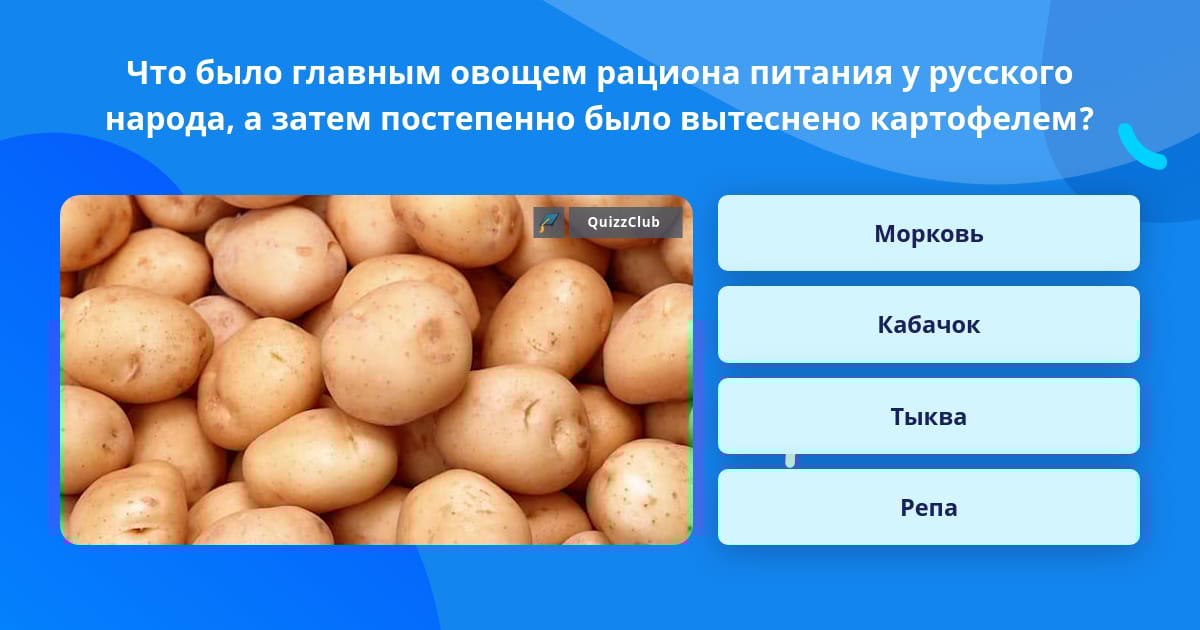 Что было главным овощем рациона питания у русского народа, а затем постепенно было вытеснено картофелем?

QuizzClub

Морковь

Кабачок

Тыква

Репа